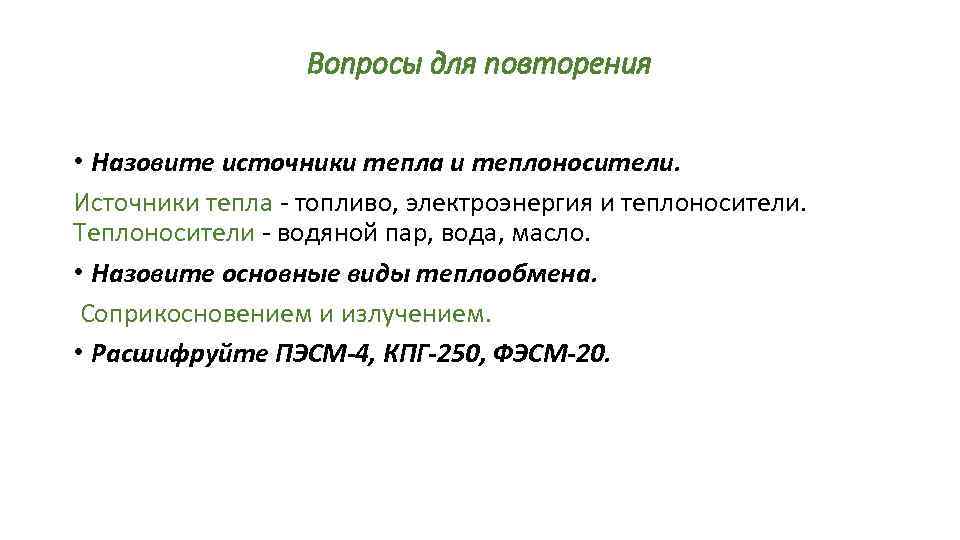 Вопросы для повторения

• Назовите источники тепла и теплоносители.

Источники тепла - топливо, электроэнергия и теплоносители. Теплоносители - водяной пар, вода, масло.

• Назовите основные виды теплообмена.

Соприкосновением и излучением.

• Расшифруйте ПЭСМ-4, КПГ-250, ФЭСМ-20.